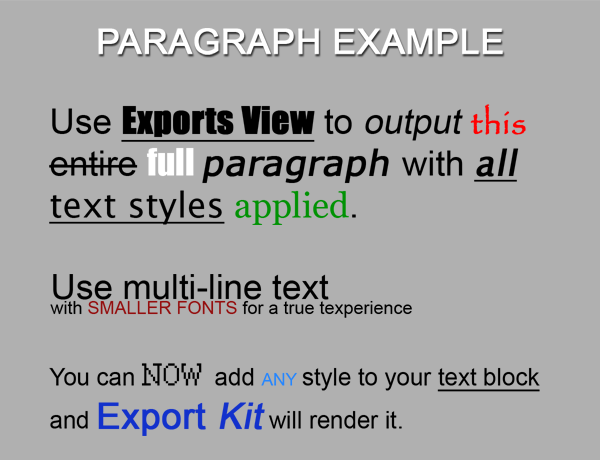 PARAGRAPH EXAMPLE

Use Exports View to output this entire full paragraph with all text styles applied.

Use multi-line text
with SMALLER FONTS for a true texperience

You can NOW add ANY style to your text block and Export Kit will render it.